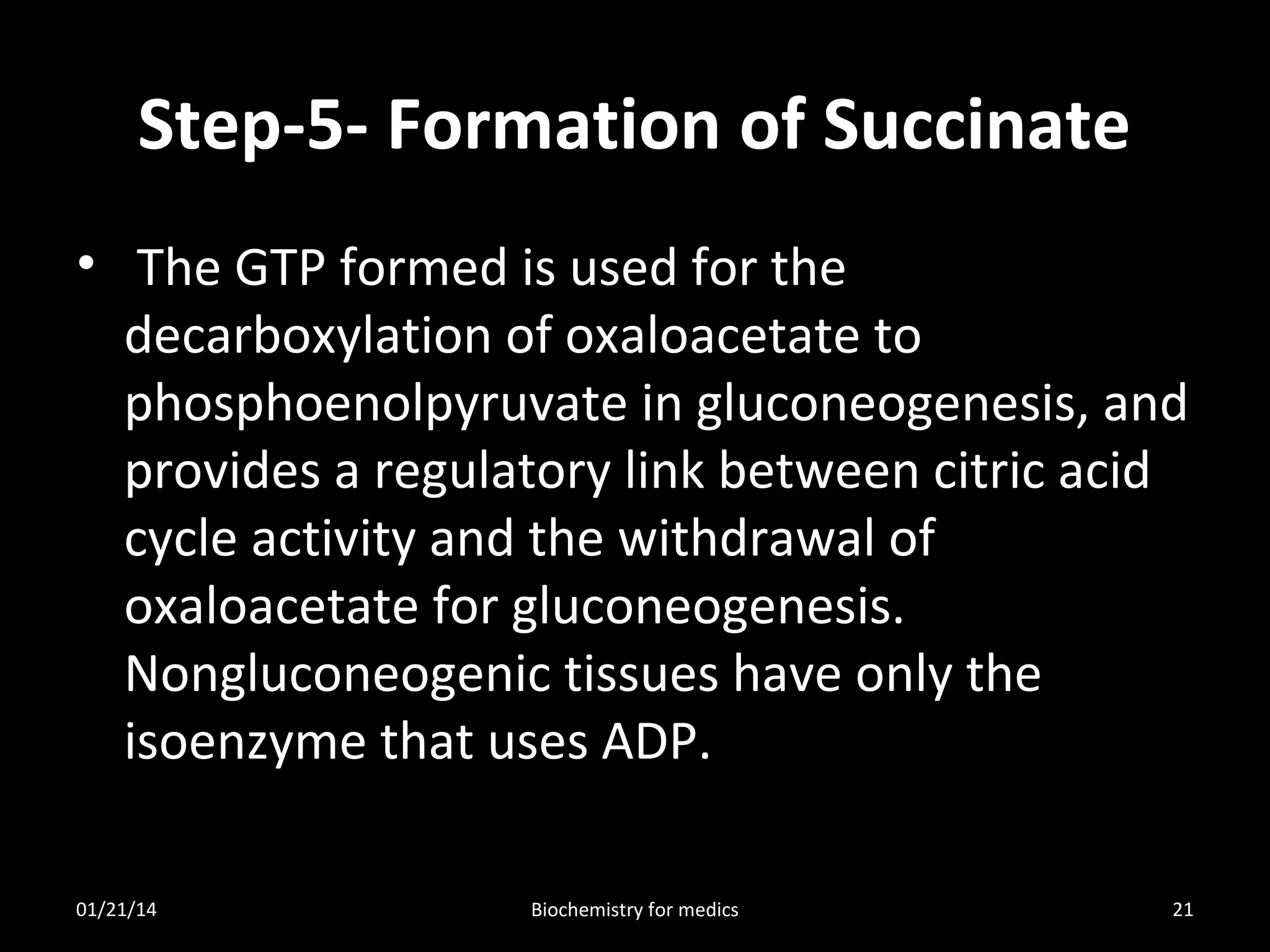 Step-5- Formation of Succinate

• The GTP formed is used for the decarboxylation of oxaloacetate to phosphoenolpyruvate in gluconeogenesis, and provides a regulatory link between citric acid cycle activity and the withdrawal of oxaloacetate for gluconeogenesis. Nongluconeogenic tissues have only the isoenzyme that uses ADP.

01/21/14 Biochemistry for medics 21